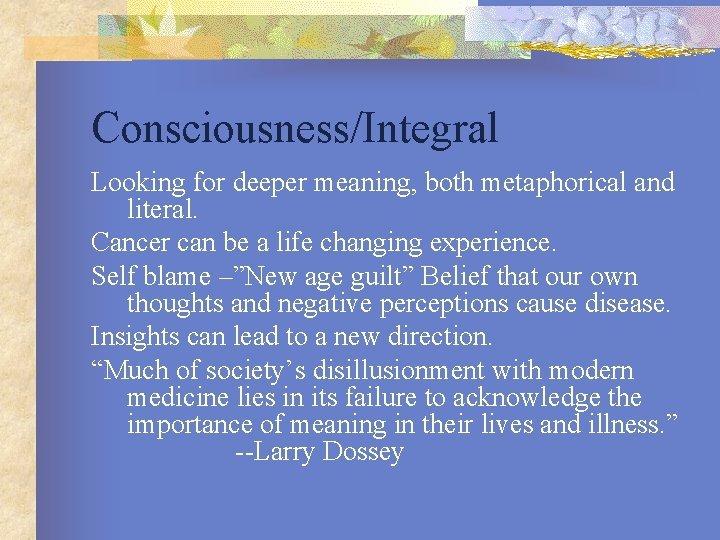 Consciousness/Integral

Looking for deeper meaning, both metaphorical and literal.

Cancer can be a life changing experience.

Self blame –”New age guilt” Belief that our own thoughts and negative perceptions cause disease.

Insights can lead to a new direction.

“Much of society’s disillusionment with modern medicine lies in its failure to acknowledge the importance of meaning in their lives and illness.”
--Larry Dossey